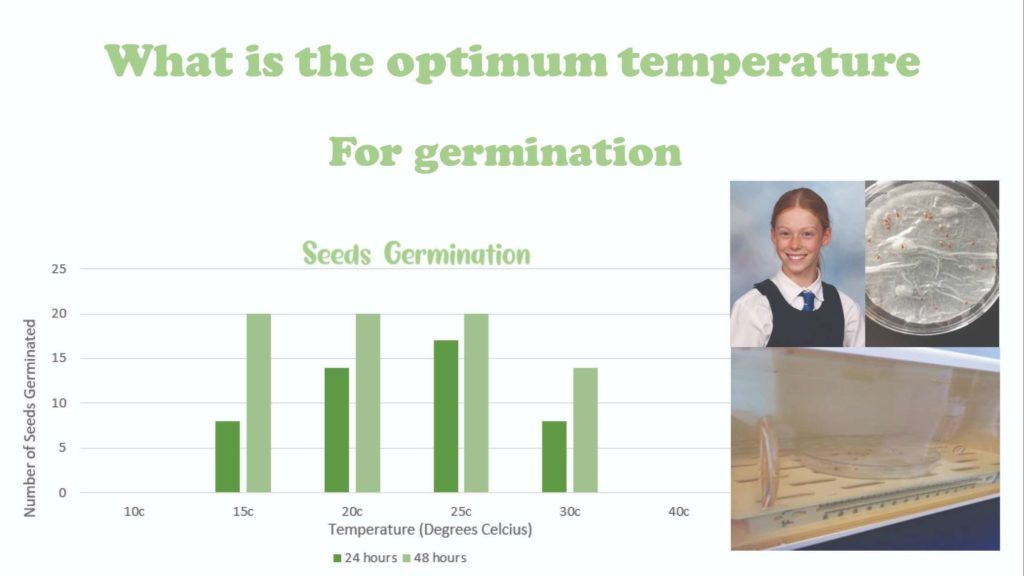 What is the optimum temperature

For germination

Seeds Germination

Number of Seeds Germinated

25
20
15
10
5
0

10c 15c 20c 25c 30c 40c

Temperature (Degrees Celcius)

24 hours 48 hours